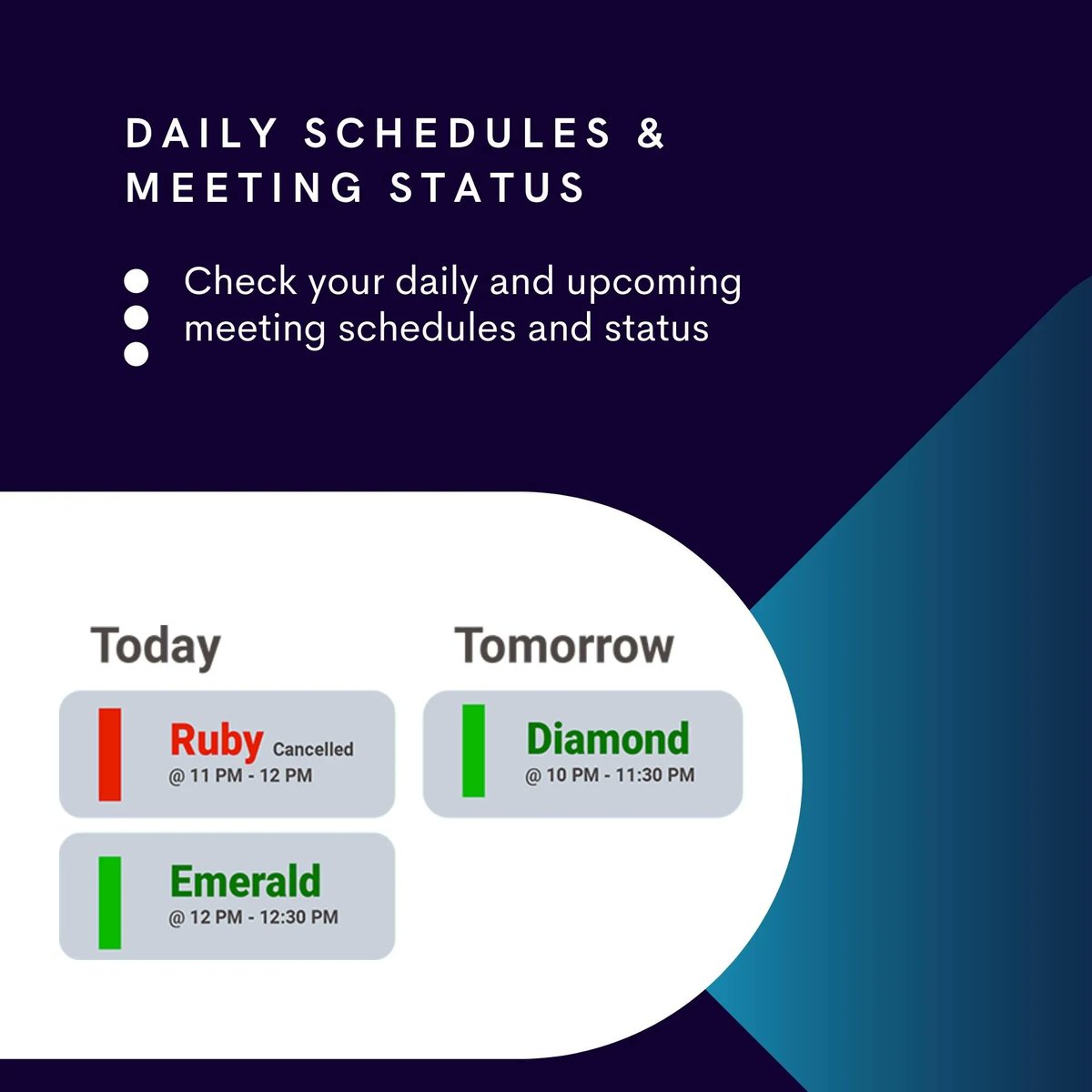 DAILY SCHEDULES & MEETING STATUS

Check your daily and upcoming meeting schedules and status

Today

Ruby Cancelled
@ 11 PM - 12 PM

Emerald
@ 12 PM - 12:30 PM

Tomorrow

Diamond
@ 10 PM - 11:30 PM